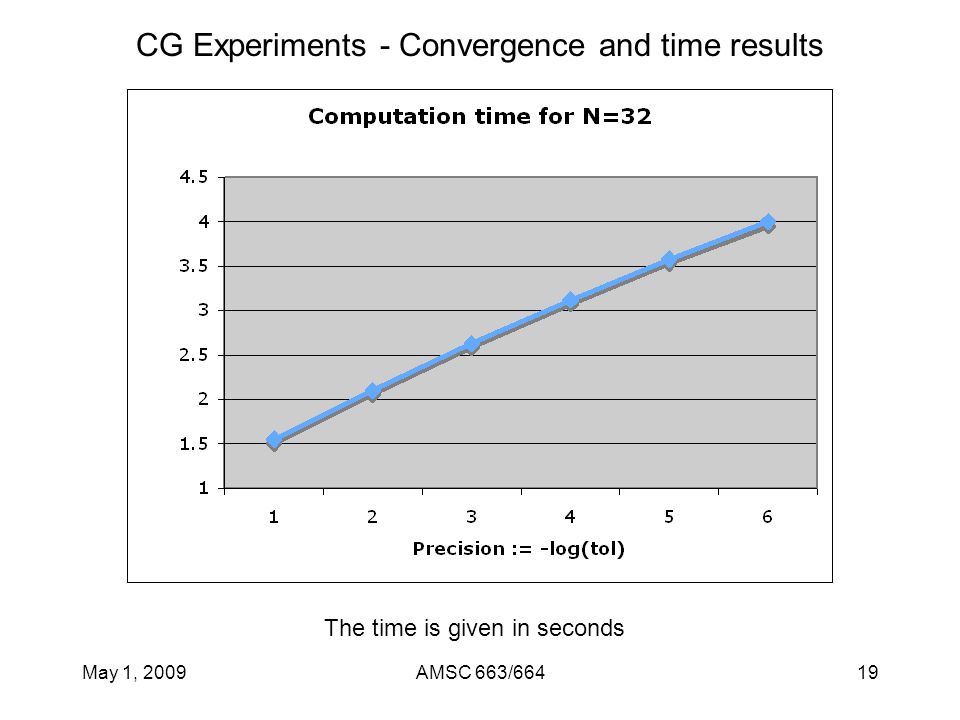 CG Experiments - Convergence and time results

Computation time for N=32

4.5
4
3.5
3
2.5
2
1.5
1

1 2 3 4 5 6

Precision := -log(tol)

The time is given in seconds

May 1, 2009 AMSC 663/664 19